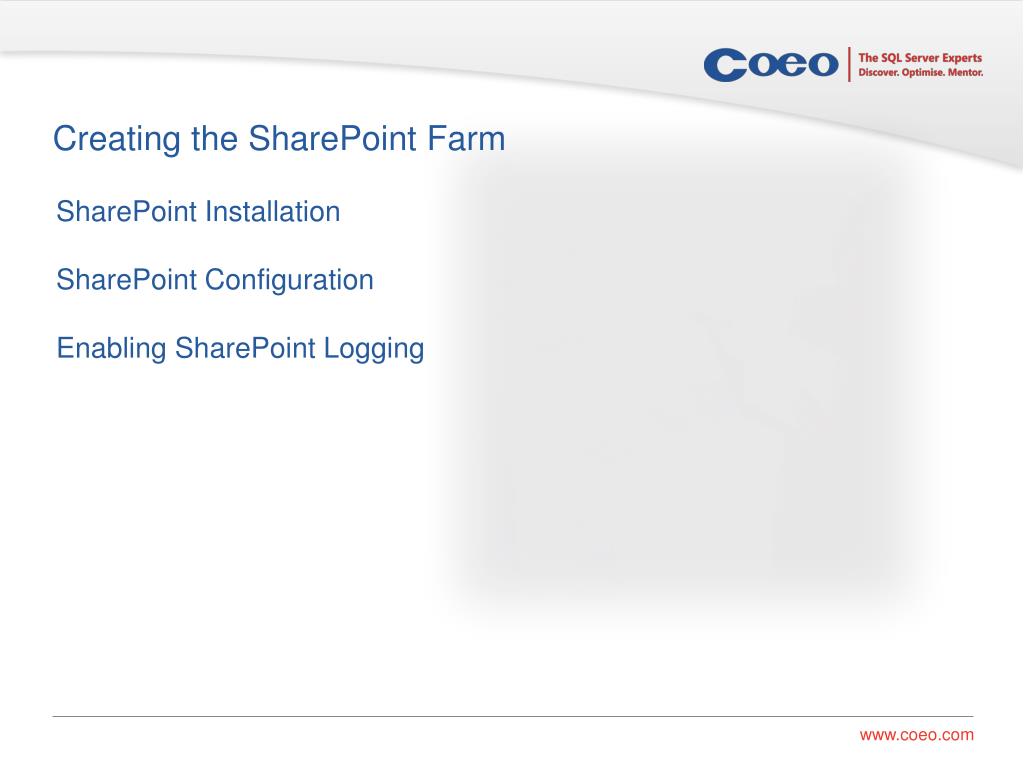 Coeo
The SQL Server Experts
Discover. Optimise. Mentor.

Creating the SharePoint Farm

SharePoint Installation

SharePoint Configuration

Enabling SharePoint Logging

www.coeo.com